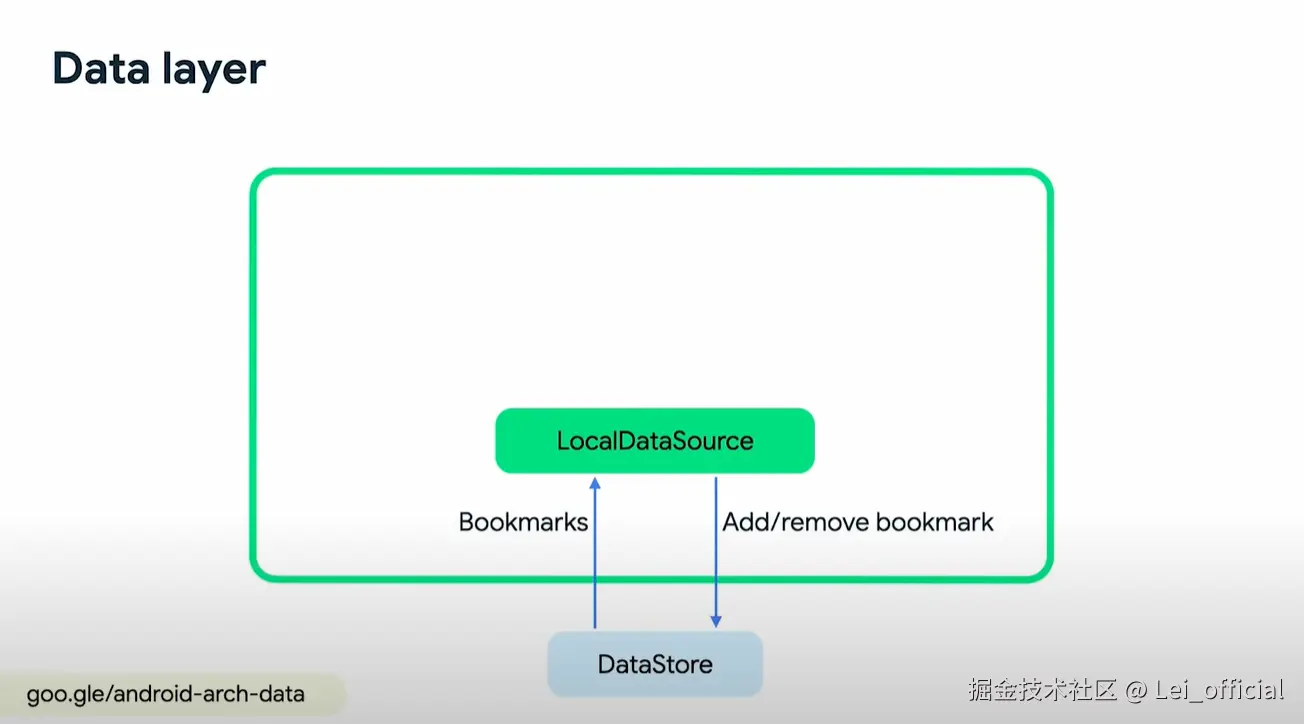 Data layer

LocalDataSource

Bookmarks

Add/remove bookmark

DataStore

goo.gle/android-arch-data

掘金技术社区 @ Lei_official